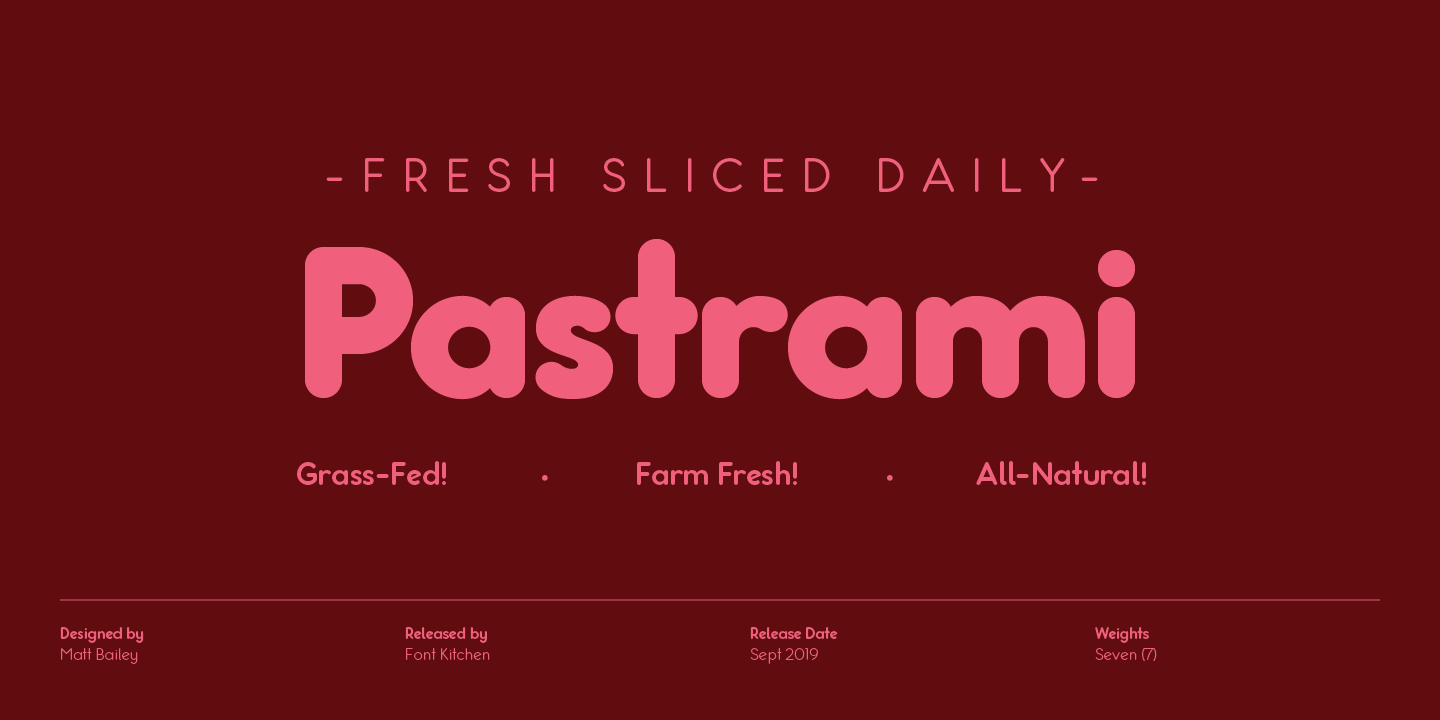 -FRESH SLICED DAILY-

Pastrami

Grass-Fed! • Farm Fresh! • All-Natural!

Designed by
Matt Bailey

Released by
Font Kitchen

Release Date
Sept 2019

Weights
Seven (7)